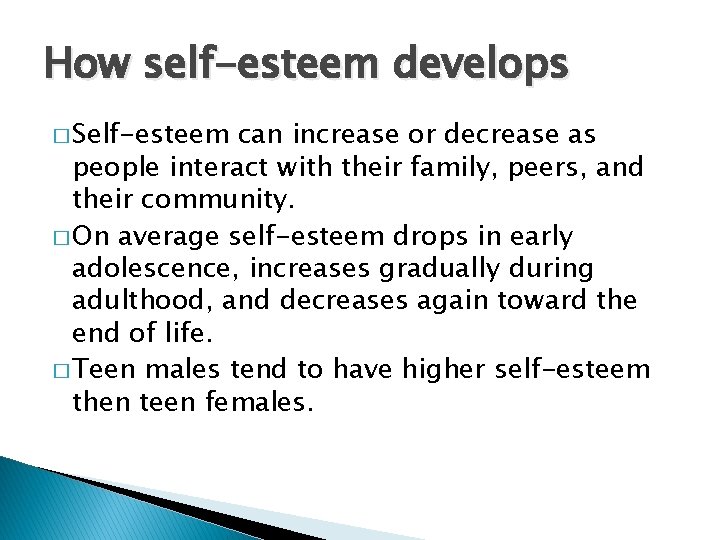 How self-esteem develops

□ Self-esteem can increase or decrease as people interact with their family, peers, and their community.

□ On average self-esteem drops in early adolescence, increases gradually during adulthood, and decreases again toward the end of life.

□ Teen males tend to have higher self-esteem then teen females.